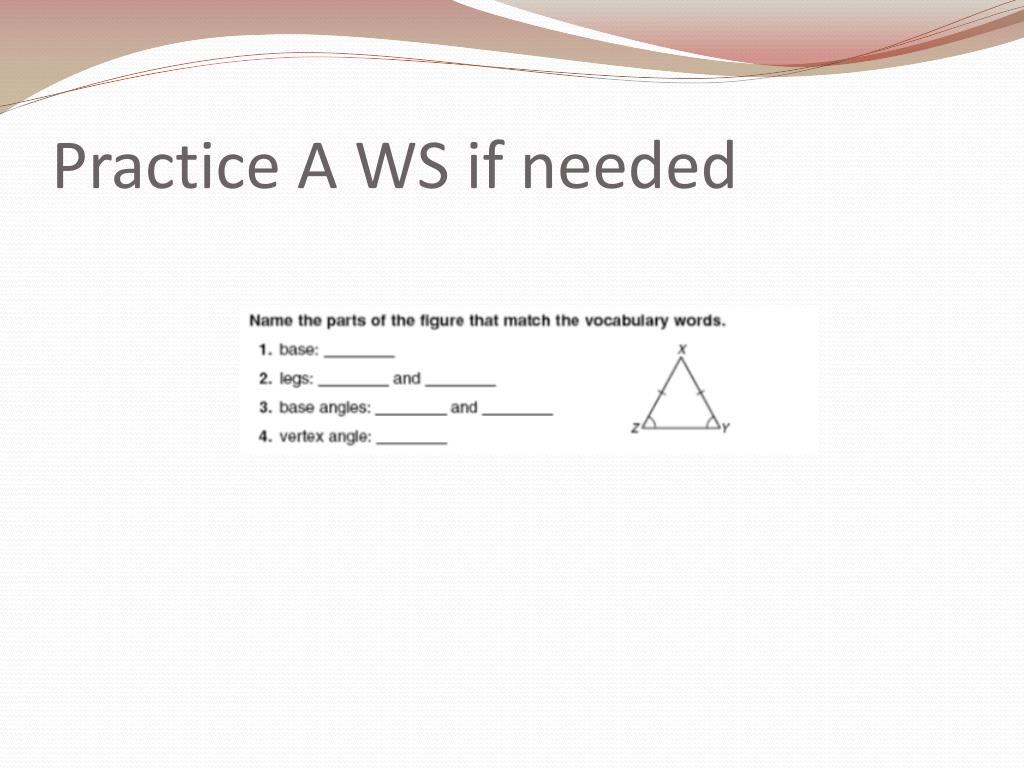 Practice A WS if needed

Name the parts of the figure that match the vocabulary words.

1. base: ________

2. legs: ________ and ________

3. base angles: ________ and ________

4. vertex angle: ________

X

Z

Y